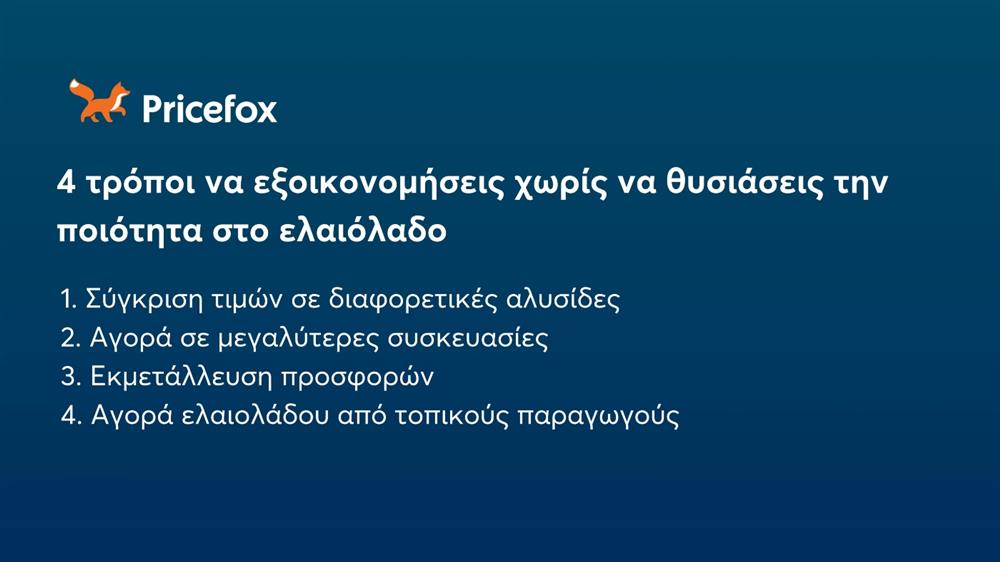 Pricefox

4 τρόποι να εξοικονομήσεις χωρίς να θυσιάσεις την ποιότητα στο ελαιόλαδο

1. Σύγκριση τιμών σε διαφορετικές αλυσίδες
2. Αγορά σε μεγαλύτερες συσκευασίες
3. Εκμετάλλευση προσφορών
4. Αγορά ελαιολάδου από τοπικούς παραγωγούς